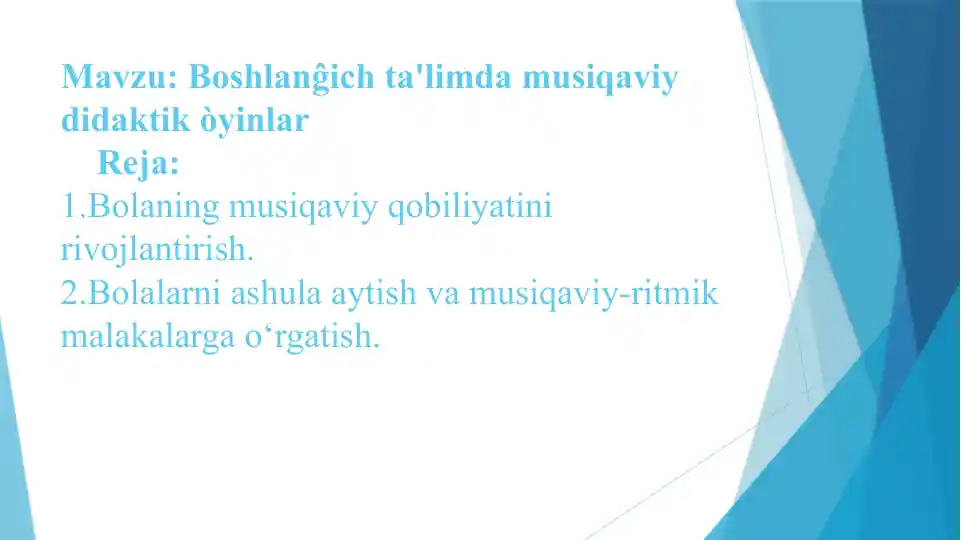 Mavzu: Boshlanĝich ta'limda musiqaviy didaktik òyinlar
Reja:
1.Bolaning musiqaviy qobiliyatini rivojlantirish.
2.Bolalarni ashula aytish va musiqaviy-ritmik malakalarga o‘rgatish.